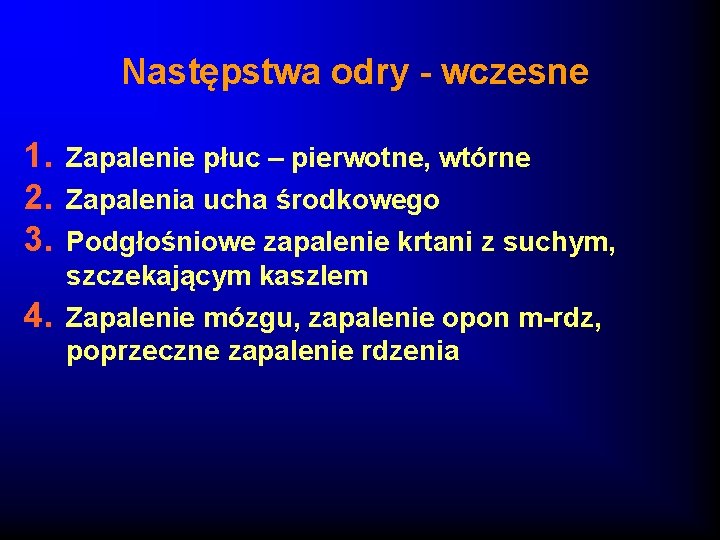 Następstwa odry - wczesne

1. Zapalenie płuc – pierwotne, wtórne
2. Zapalenia ucha środkowego
3. Podgłośniowe zapalenie krtani z suchym, szczekającym kaszlem
4. Zapalenie mózgu, zapalenie opon m-rdz, poprzeczne zapalenie rdzenia